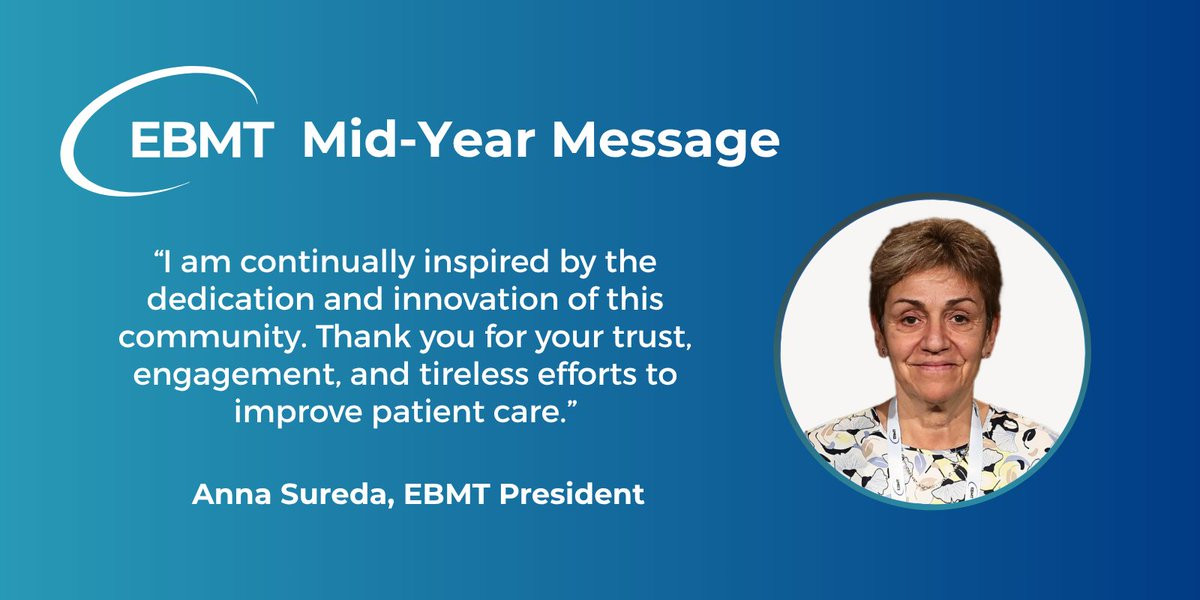 EBMT Mid-Year Message

“I am continually inspired by the dedication and innovation of this community. Thank you for your trust, engagement, and tireless efforts to improve patient care.”

Anna Sureda, EBMT President